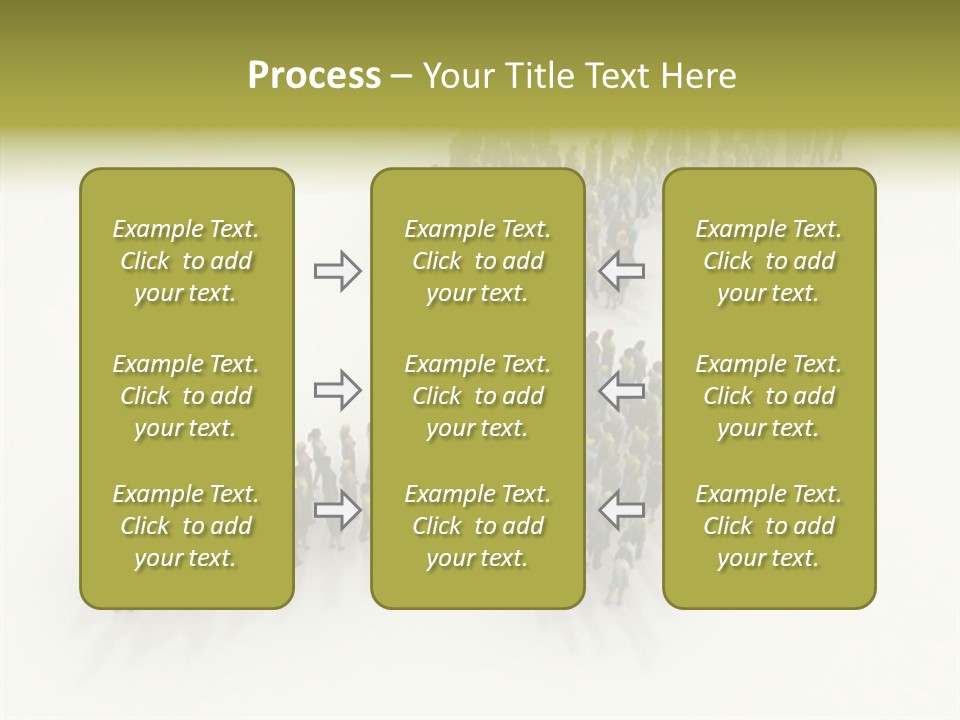 Process – Your Title Text Here

Example Text. Click to add your text.

Example Text. Click to add your text.

Example Text. Click to add your text.

Example Text. Click to add your text.

Example Text. Click to add your text.

Example Text. Click to add your text.

Example Text. Click to add your text.

Example Text. Click to add your text.

Example Text. Click to add your text.